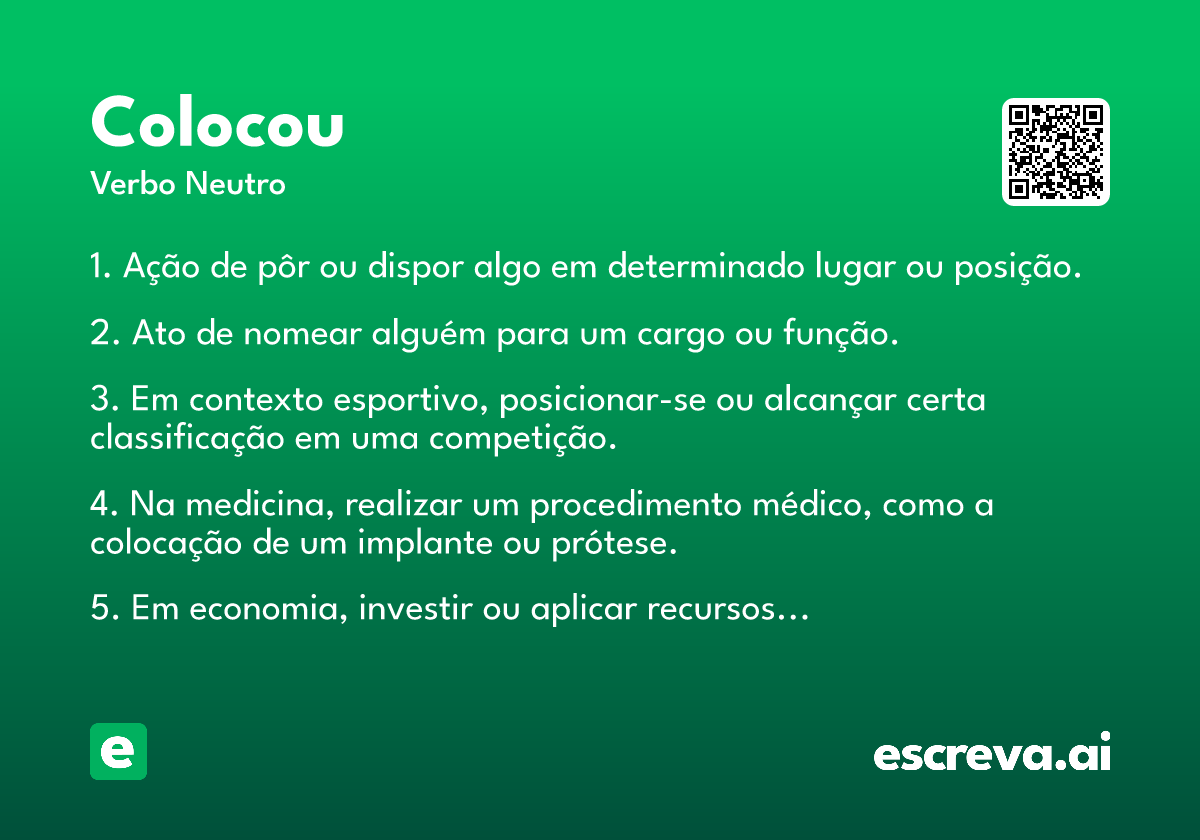 Colocou
Verbo Neutro

1. Ação de pôr ou dispor algo em determinado lugar ou posição.

2. Ato de nomear alguém para um cargo ou função.

3. Em contexto esportivo, posicionar-se ou alcançar certa classificação em uma competição.

4. Na medicina, realizar um procedimento médico, como a colocação de um implante ou prótese.

5. Em economia, investir ou aplicar recursos…

e

escreva.ai